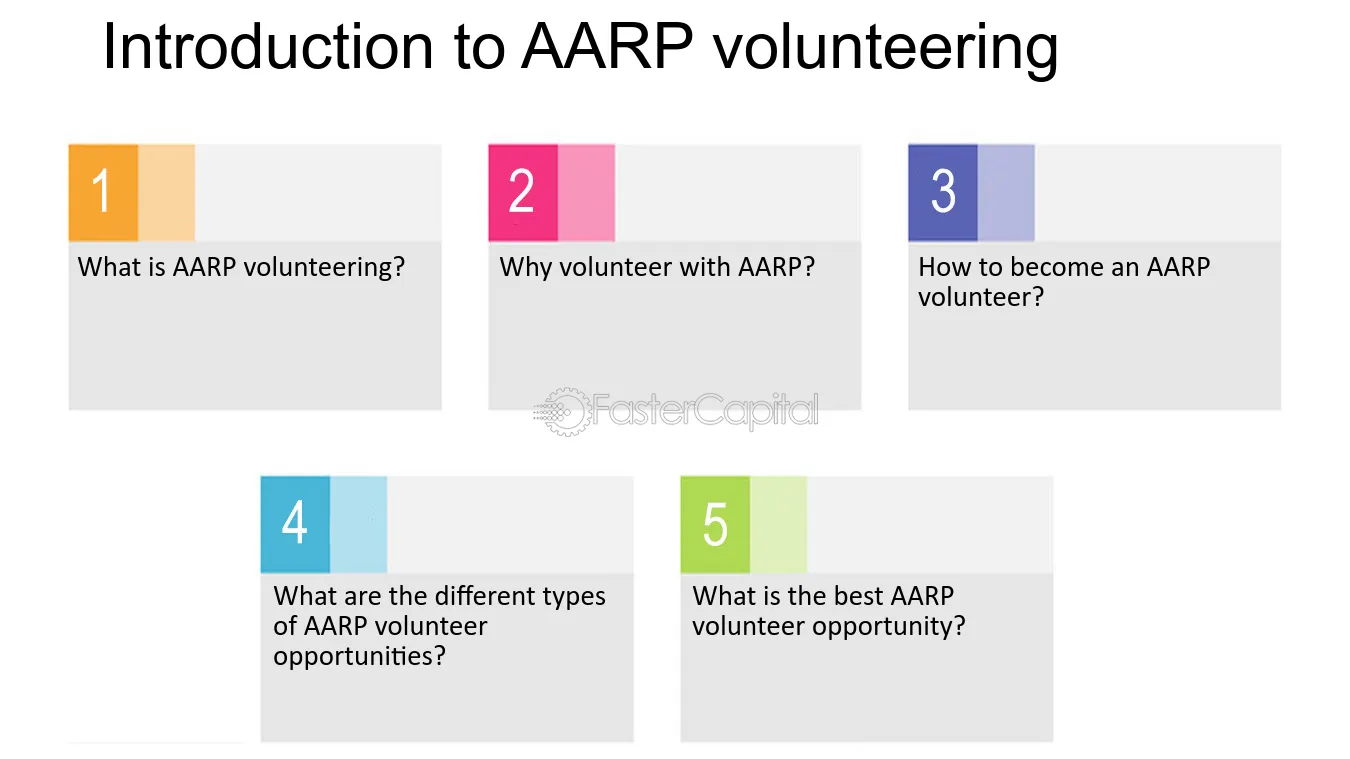 Introduction to AARP volunteering

1

What is AARP volunteering?

2

Why volunteer with AARP?

3

How to become an AARP volunteer?

FasterCapital

4

What are the different types of AARP volunteer opportunities?

5

What is the best AARP volunteer opportunity?